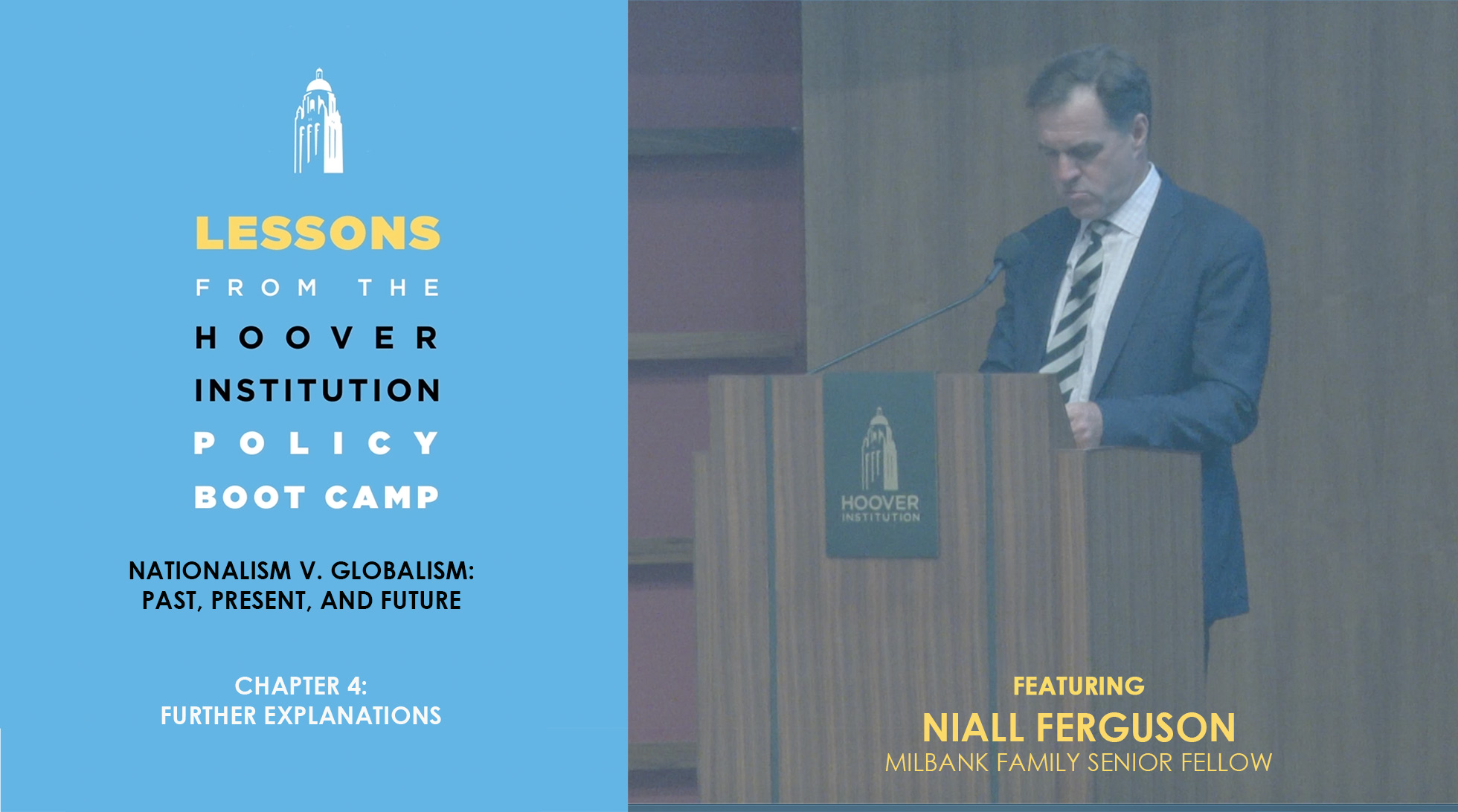 LESSONS
FROM THE
HOOVER
INSTITUTION
POLICY
BOOT CAMP

NATIONALISM V. GLOBALISM: PAST, PRESENT, AND FUTURE

CHAPTER 4: FURTHER EXPLANATIONS

HOOVER INSTITUTION

FEATURING
NIALL FERGUSON
MILBANK FAMILY SENIOR FELLOW